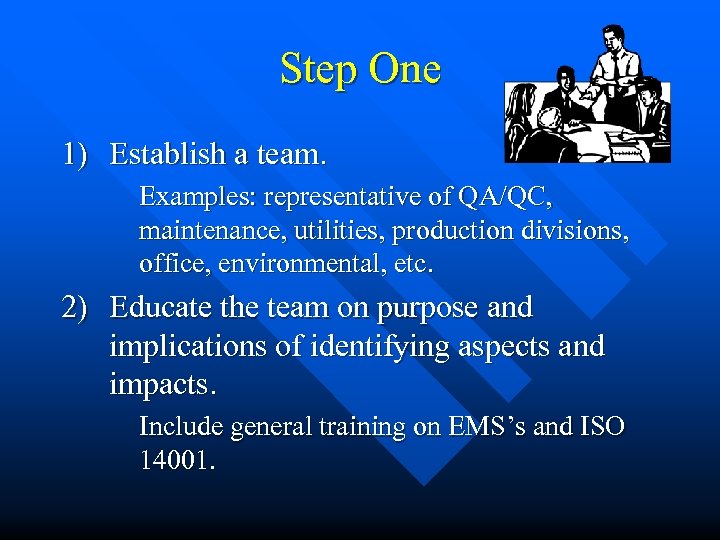 Step One

1) Establish a team.

Examples: representative of QA/QC, maintenance, utilities, production divisions, office, environmental, etc.

2) Educate the team on purpose and implications of identifying aspects and impacts.

Include general training on EMS's and ISO 14001.